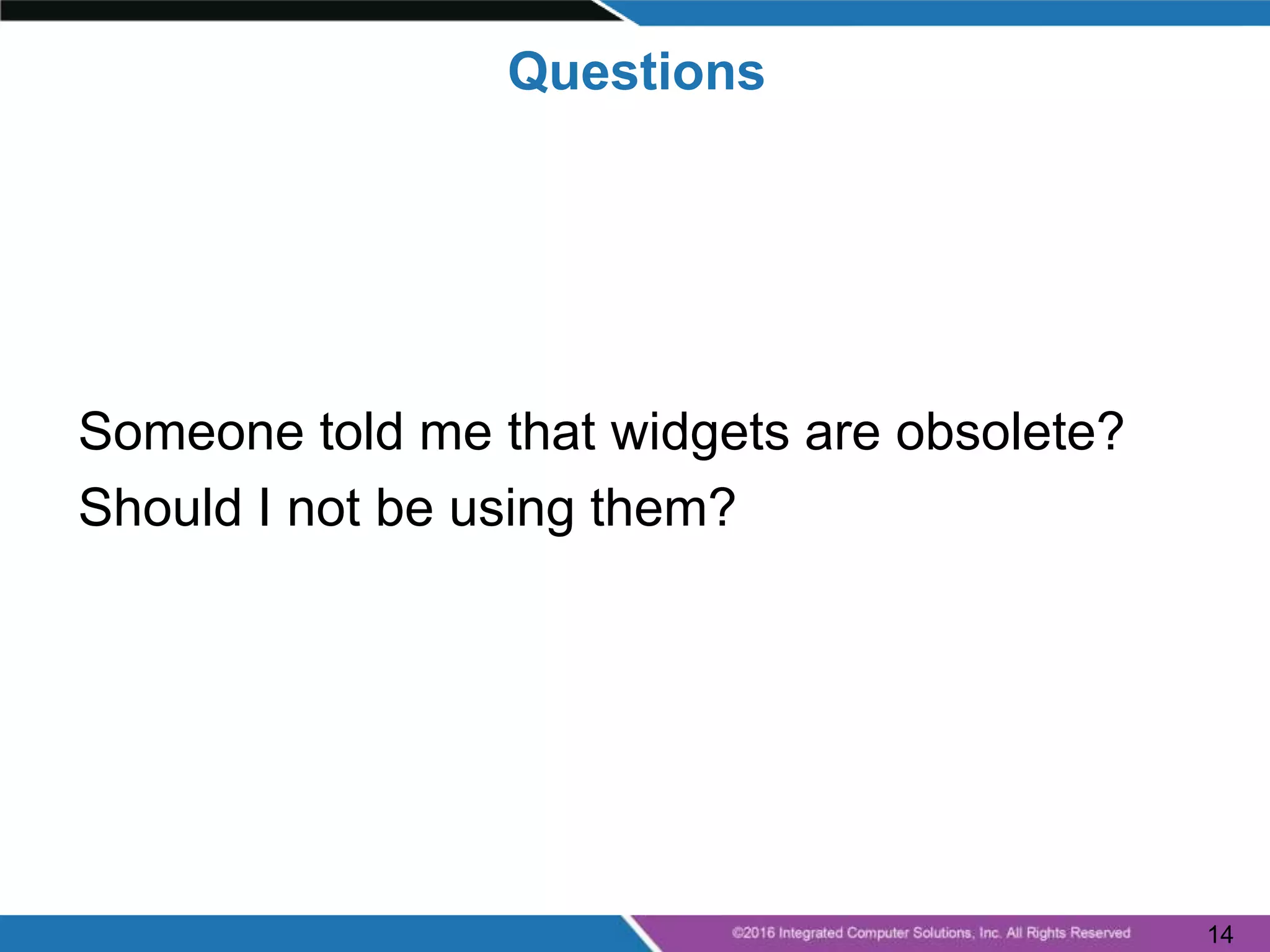 Questions

Someone told me that widgets are obsolete?
Should I not be using them?

©2016 Integrated Computer Solutions, Inc. All Rights Reserved

14